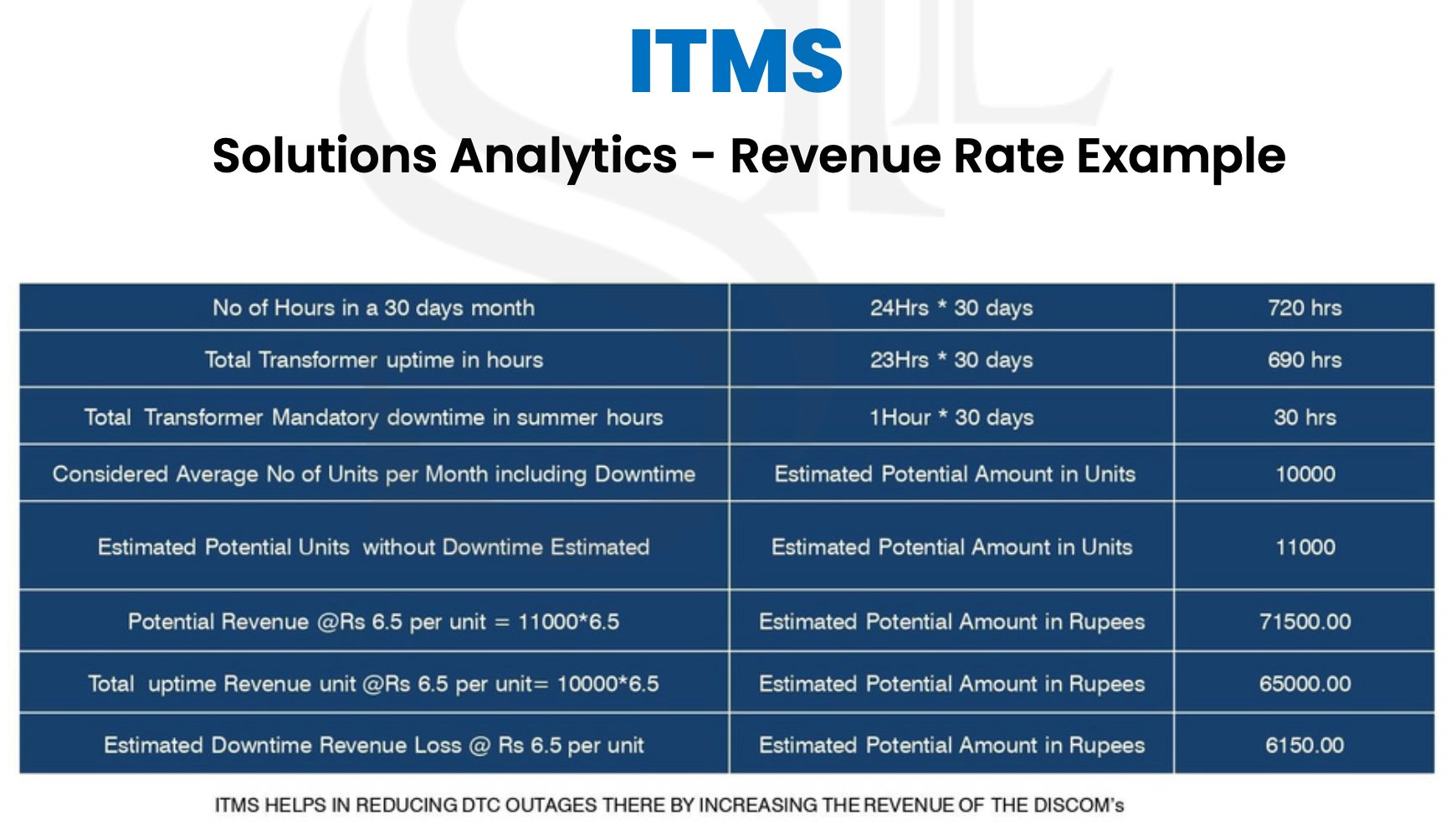 ITMS

Solutions Analytics - Revenue Rate Example

| No of Hours in a 30 days month | 24Hrs * 30 days | 720 hrs |
|---|---|---|
| Total Transformer uptime in hours | 23Hrs * 30 days | 690 hrs |
| Total Transformer Mandatory downtime in summer hours | 1Hour * 30 days | 30 hrs |
| Considered Average No of Units per Month including Downtime | Estimated Potential Amount in Units | 10000 |
| Estimated Potential Units without Downtime Estimated | Estimated Potential Amount in Units | 11000 |
| Potential Revenue @Rs 6.5 per unit = 11000*6.5 | Estimated Potential Amount in Rupees | 71500.00 |
| Total uptime Revenue unit @Rs 6.5 per unit= 10000*6.5 | Estimated Potential Amount in Rupees | 65000.00 |
| Estimated Downtime Revenue Loss @ Rs 6.5 per unit | Estimated Potential Amount in Rupees | 6150.00 |

ITMS HELPS IN REDUCING DTC OUTAGES THERE BY INCREASING THE REVENUE OF THE DISCOM's